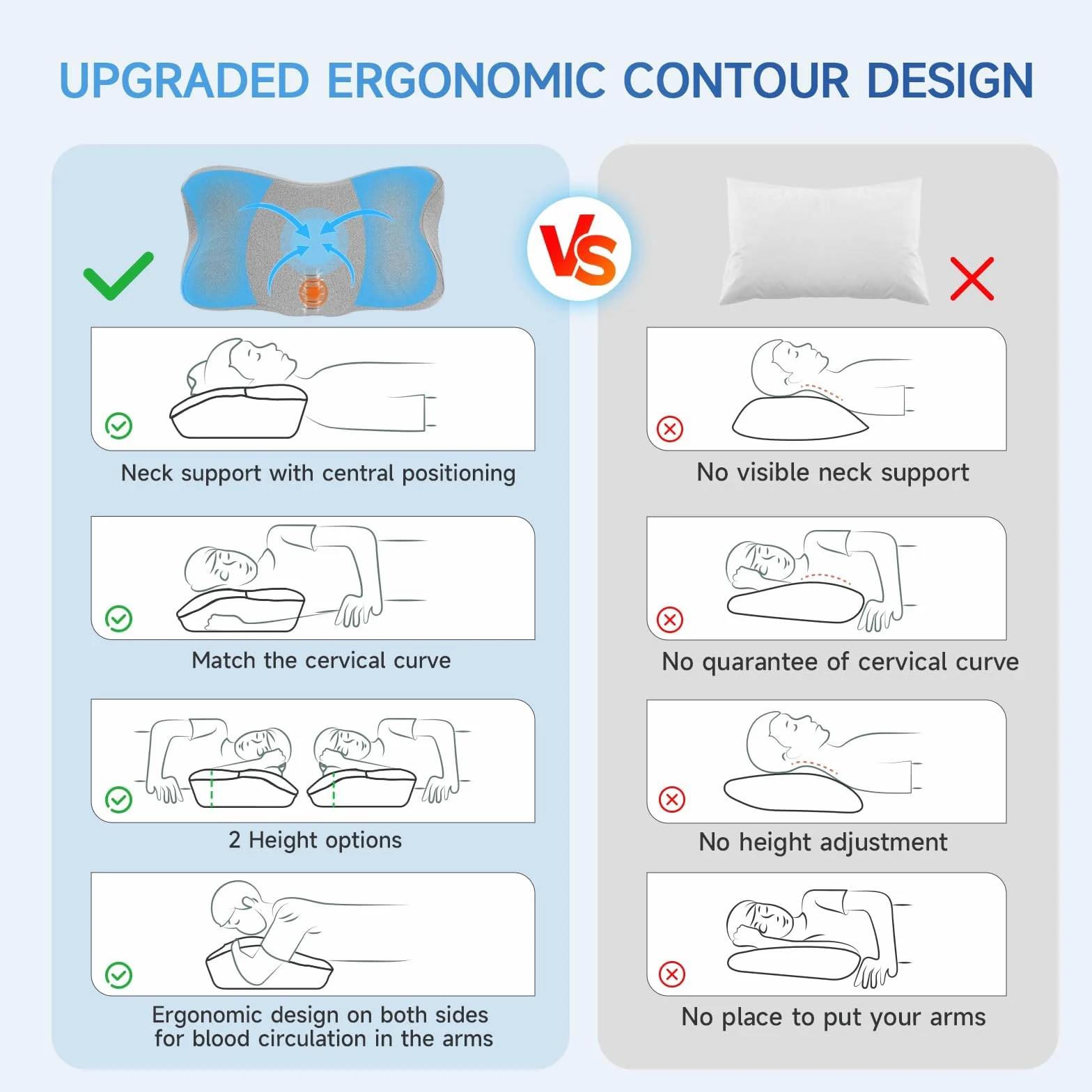 UPGRADED ERGONOMIC CONTOUR DESIGN

VS

Neck support with central positioning

Match the cervical curve

2 Height options

Ergonomic design on both sides for blood circulation in the arms

No visible neck support

No quarantee of cervical curve

No height adjustment

No place to put your arms